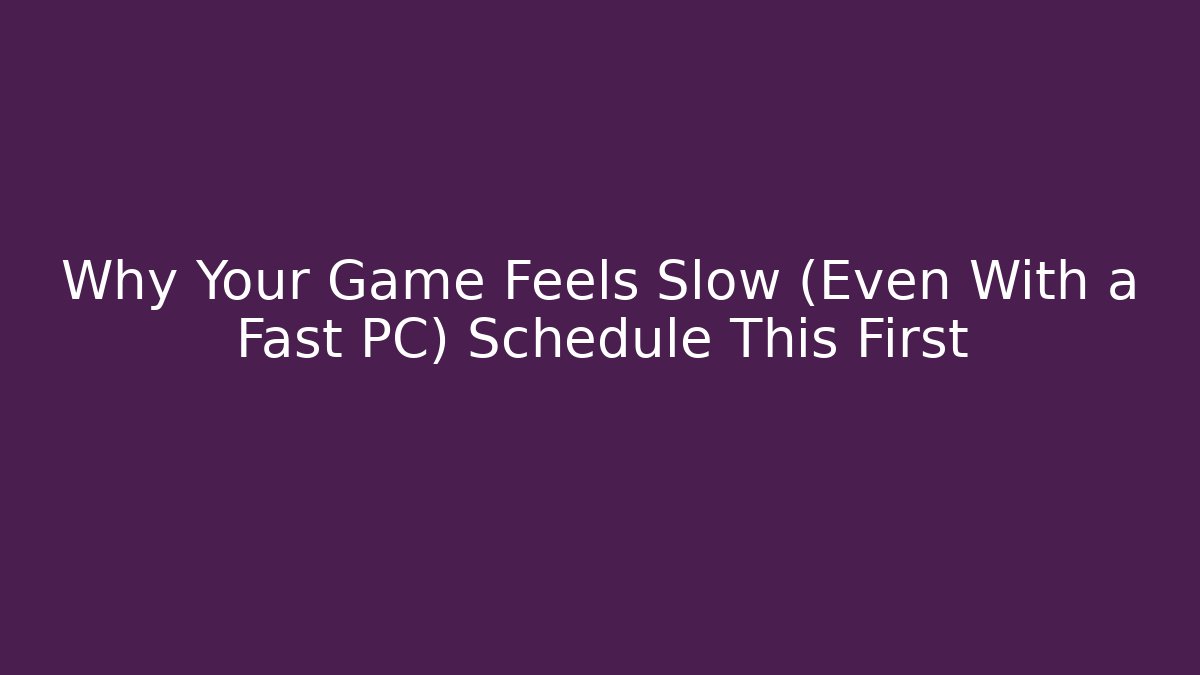 Why Your Game Feels Slow (Even With a Fast PC) Schedule This First